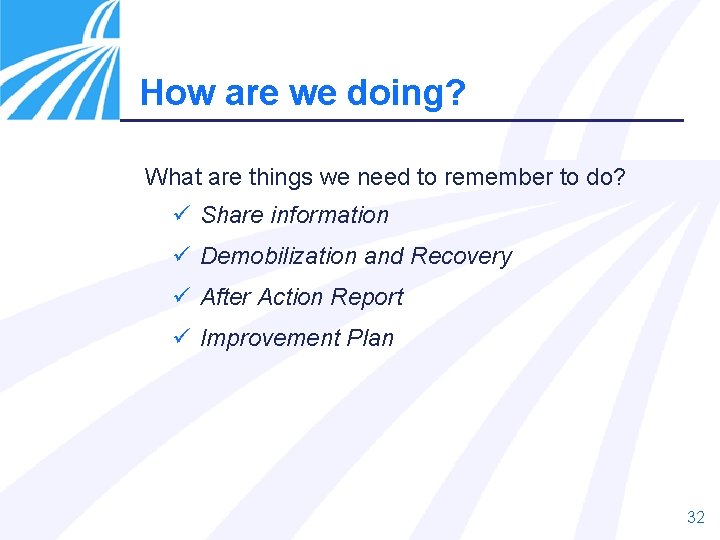 How are we doing?

What are things we need to remember to do?

✓ Share information

✓ Demobilization and Recovery

✓ After Action Report

✓ Improvement Plan

32